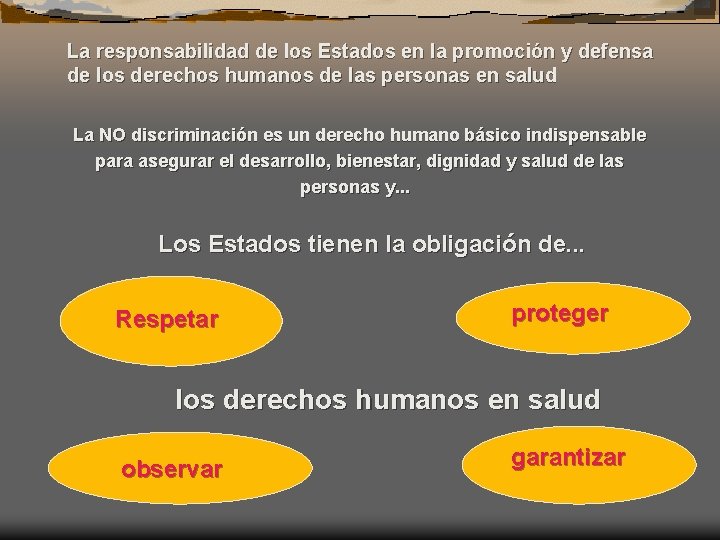 La responsabilidad de los Estados en la promoción y defensa de los derechos humanos de las personas en salud

La NO discriminación es un derecho humano básico indispensable para asegurar el desarrollo, bienestar, dignidad y salud de las personas y...

Los Estados tienen la obligación de...

Respetar

proteger

los derechos humanos en salud

observar

garantizar